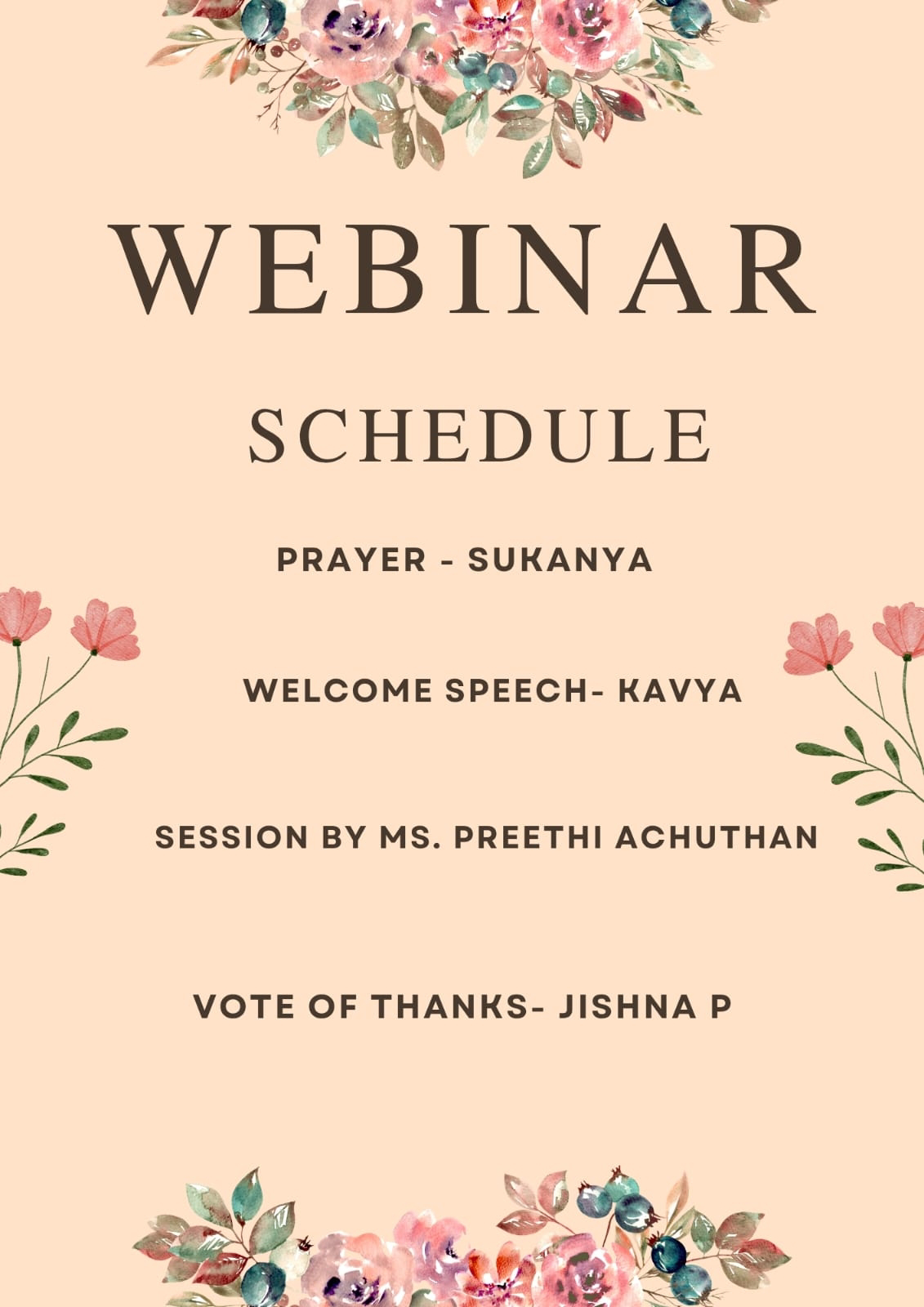 WEBINAR

SCHEDULE

PRAYER - SUKANYA

WELCOME SPEECH- KAVYA

SESSION BY MS. PREETHI ACHUTHAN

VOTE OF THANKS- JISHNA P